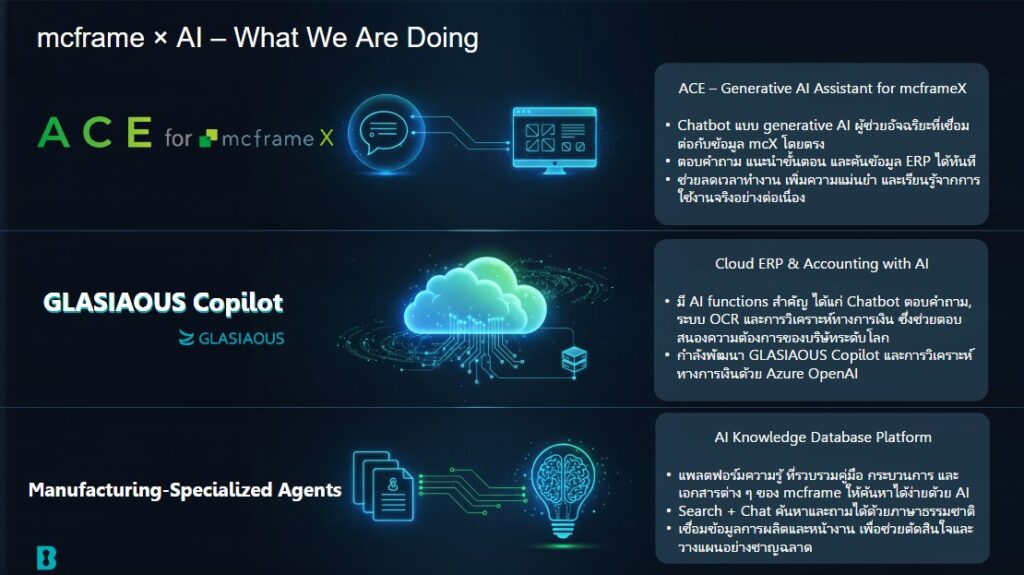 mcframe × AI – What We Are Doing

ACE for mcframe X

ACE – Generative AI Assistant for mcframeX

• Chatbot แบบ generative AI ผู้ช่วยอัจฉริยะที่เชื่อมต่อกับข้อมูล mcX โดยตรง
• ตอบคำถาม แนะนำขั้นตอน และค้นข้อมูล ERP ได้ทันที
• ช่วยลดเวลาทำงาน เพิ่มความแม่นยำ และเรียนรู้จากการใช้งานจริงอย่างต่อเนื่อง

GLASIAOUS Copilot

GLASIAOUS

Cloud ERP & Accounting with AI

• มี AI functions สำคัญ ได้แก่ Chatbot ตอบคำถาม, ระบบ OCR และการวิเคราะห์ทางการเงิน ซึ่งช่วยตอบสนองความต้องการของบริษัทระดับโลก
• กำลังพัฒนา GLASIAOUS Copilot และการวิเคราะห์ทางการเงินด้วย Azure OpenAI

Manufacturing-Specialized Agents

AI Knowledge Database Platform

• แพลตฟอร์มความรู้ ที่รวบรวมคู่มือ กระบวนการ และเอกสารต่าง ๆ ของ mcframe ให้ค้นหาได้ง่ายด้วย AI
• Search + Chat ค้นหาและถามได้ด้วยภาษาธรรมชาติ
• เชื่อมข้อมูลการผลิตและหน้างาน เพื่อช่วยตัดสินใจและวางแผนอย่างชาญฉลาด

B